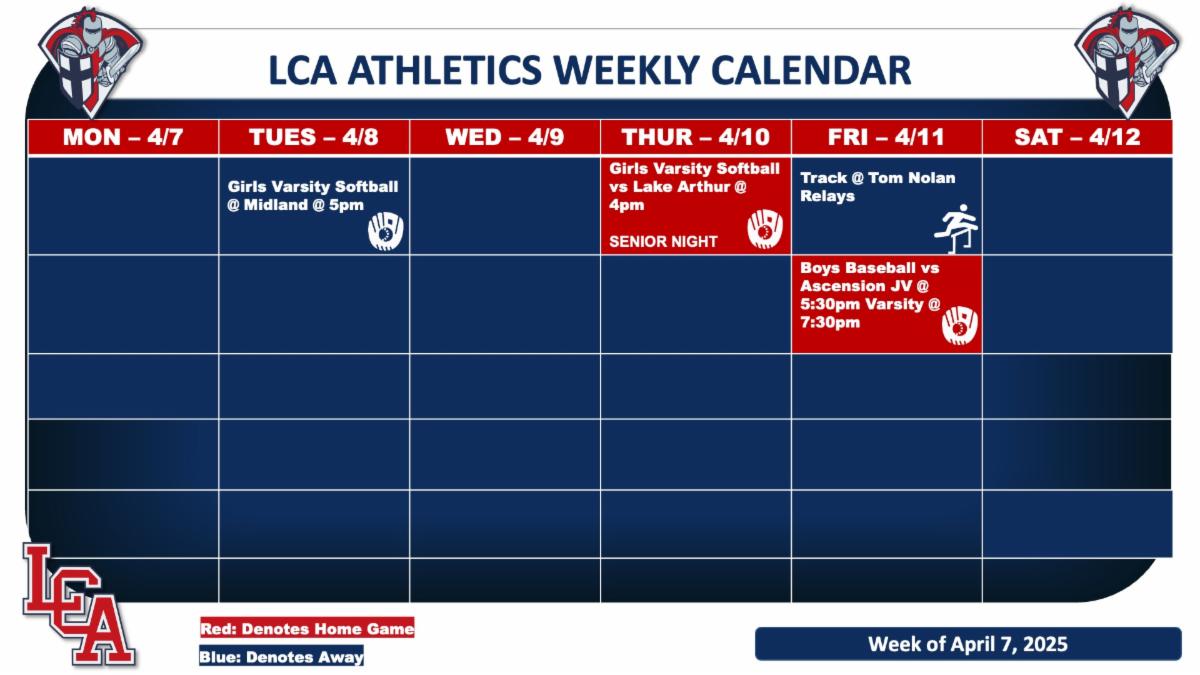 LCA ATHLETICS WEEKLY CALENDAR

| MON – 4/7 | TUES – 4/8 | WED – 4/9 | THUR – 4/10 | FRI – 4/11 | SAT – 4/12 |
|---|---|---|---|---|---|
| | Girls Varsity Softball @ Midland @ 5pm | | Girls Varsity Softball vs Lake Arthur @ 4pm SENIOR NIGHT | Track @ Tom Nolan Relays | |
| | | | | Boys Baseball vs Ascension JV @ 5:30pm Varsity @ 7:30pm | |
| | | | | | |
| | | | | | |
| | | | | | |
| | | | | | |

LCA

Red: Denotes Home Game
Blue: Denotes Away

Week of April 7, 2025